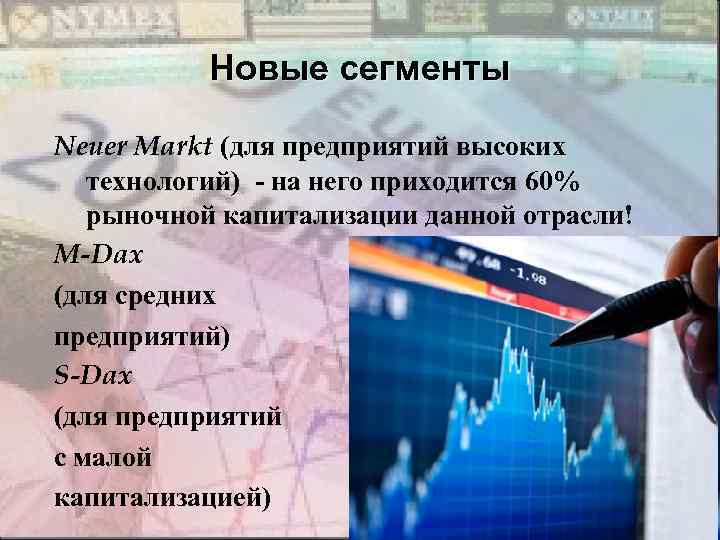 NYMEX NYMEX

Новые сегменты

Neuer Markt (для предприятий высоких технологий) - на него приходится 60% рыночной капитализации данной отрасли!

M-Dax
(для средних предприятий)
S-Dax
(для предприятий с малой капитализацией)

-1.98